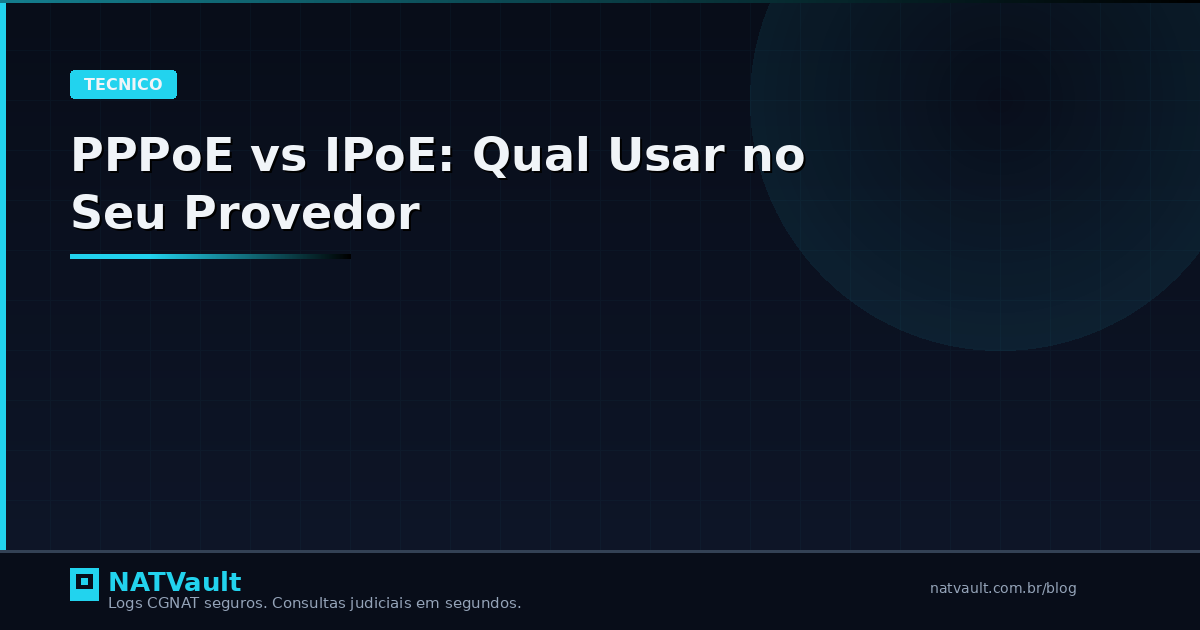 TECNICO

PPPoE vs IPoE: Qual Usar no Seu Provedor

NATVault
Logs CGNAT seguros. Consultas judiciais em segundos.

natvault.com.br/blog